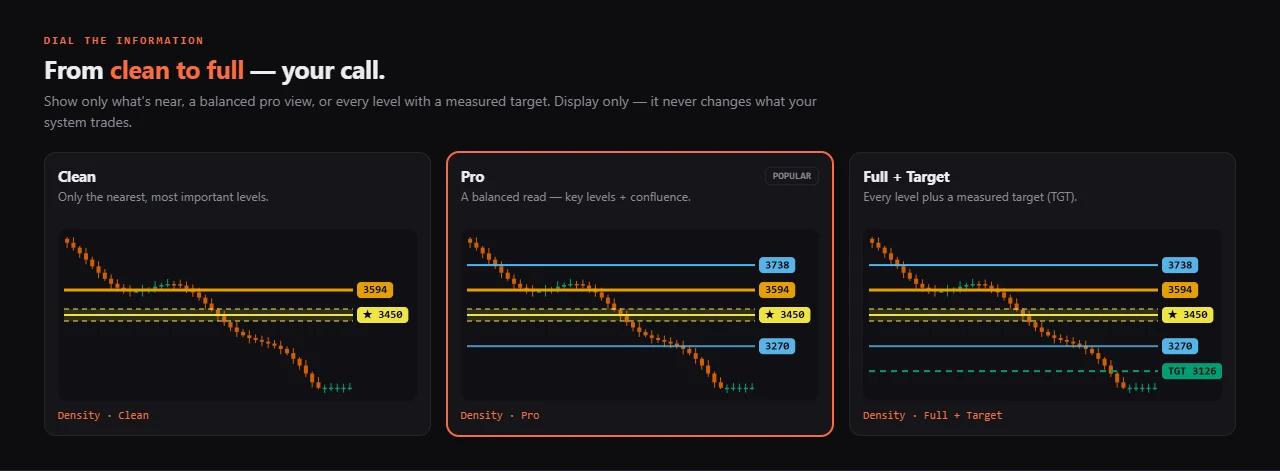 DIAL THE INFORMATION

From clean to full — your call.

Show only what's near, a balanced pro view, or every level with a measured target. Display only — it never changes what your system trades.

Clean
Only the nearest, most important levels.

3594
★ 3450

Density · Clean

Pro
POPULAR
A balanced read — key levels + confluence.

3738
3594
★ 3450
3270

Density · Pro

Full + Target
Every level plus a measured target (TGT).

3738
3594
★ 3450
3270
TGT 3126

Density · Full + Target